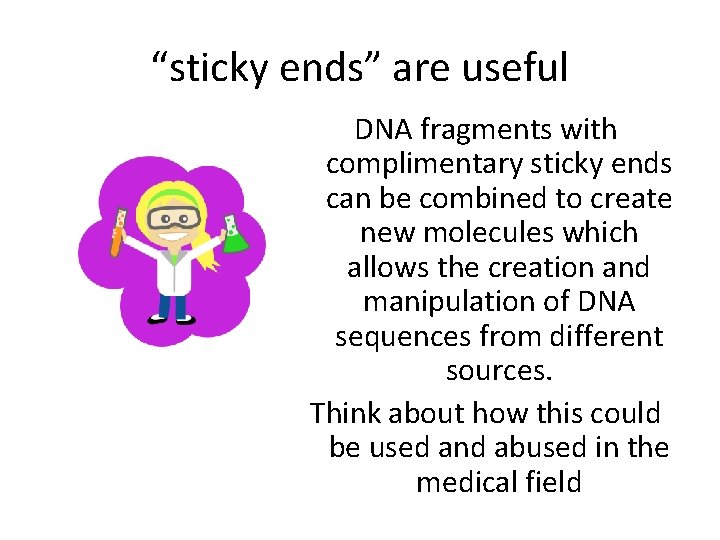 “sticky ends” are useful

DNA fragments with complimentary sticky ends can be combined to create new molecules which allows the creation and manipulation of DNA sequences from different sources.

Think about how this could be used and abused in the medical field